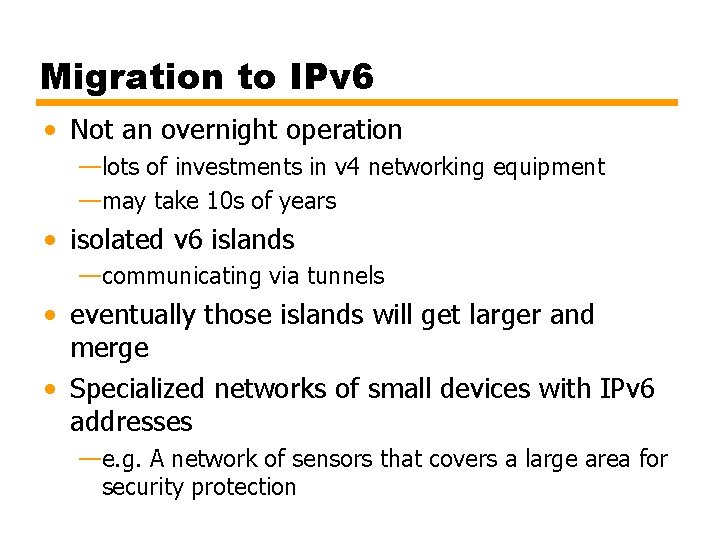 Migration to IPv6

• Not an overnight operation
—lots of investments in v4 networking equipment
—may take 10s of years

• isolated v6 islands
—communicating via tunnels

• eventually those islands will get larger and merge

• Specialized networks of small devices with IPv6 addresses
—e.g. A network of sensors that covers a large area for security protection